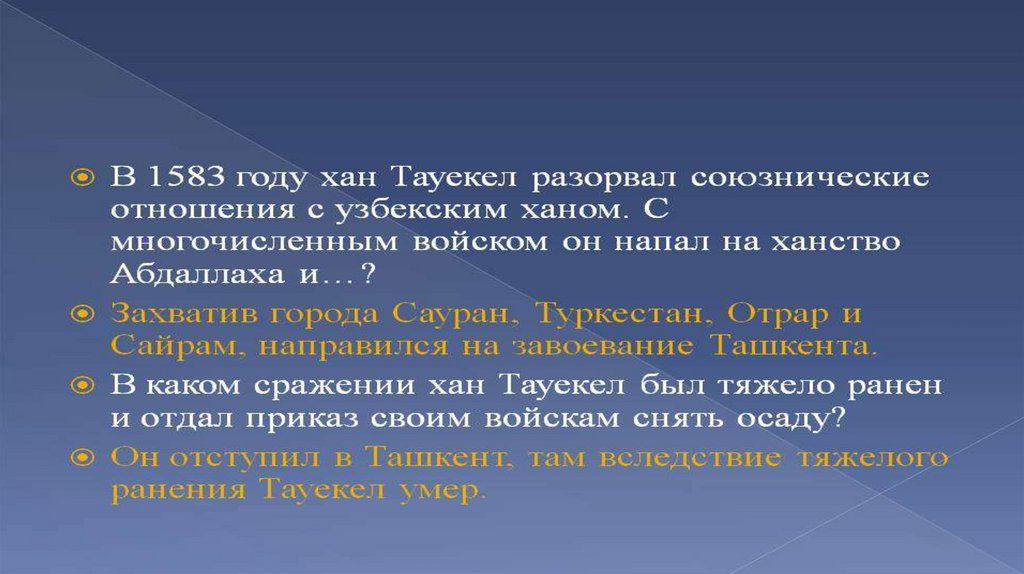 В 1583 году хан Тауекел разорвал союзнические отношения с узбекским ханом. С многочисленным войском он напал на ханство Абдаллаха и…?

Захватив города Сауран, Туркестан, Отрар и Сайрам, направился на завоевание Ташкента.

В каком сражении хан Тауекел был тяжело ранен и отдал приказ своим войскам снять осаду?

Он отступил в Ташкент, там вследствие тяжелого ранения Тауекел умер.